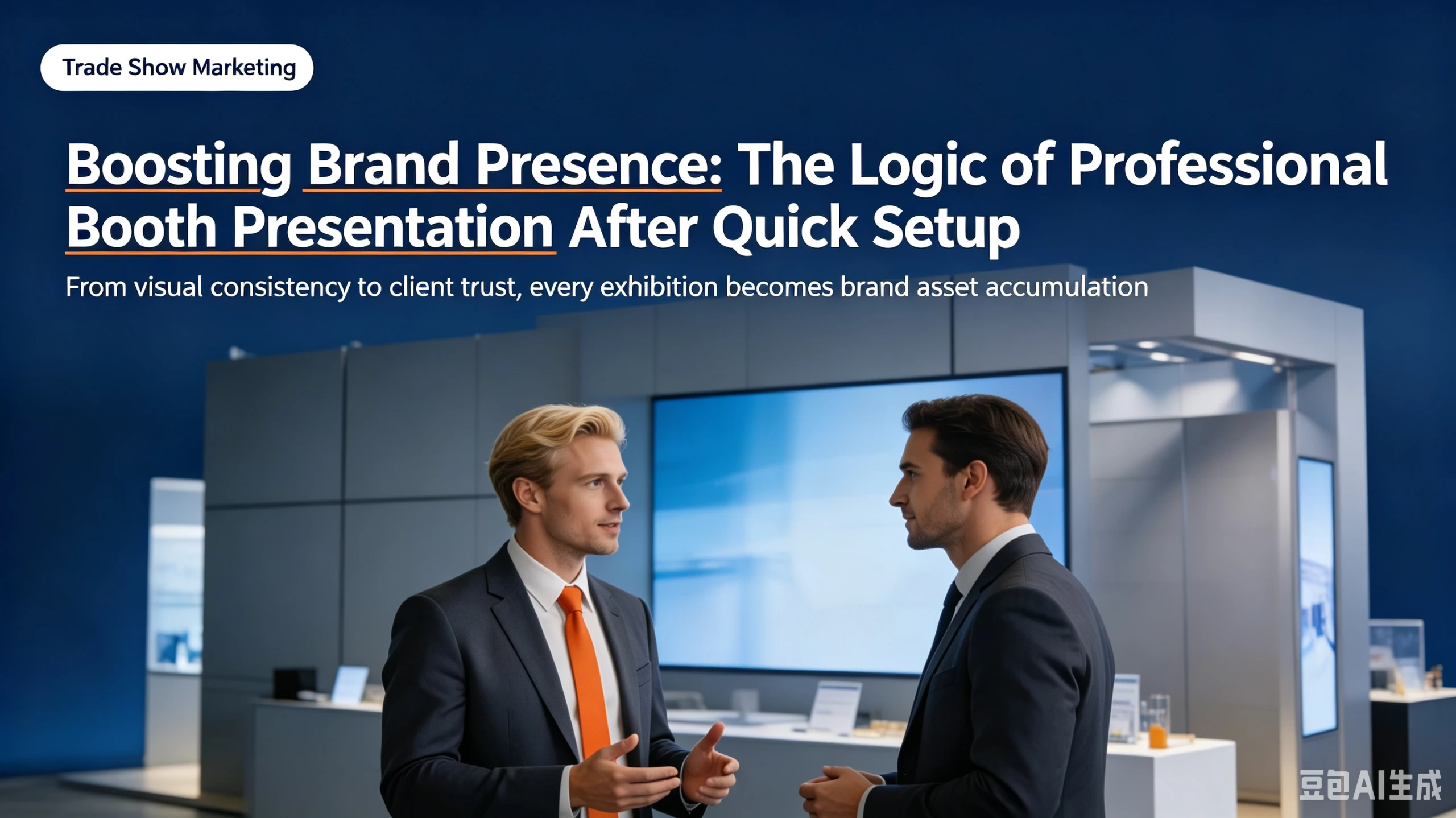 Trade Show Marketing

Boosting Brand Presence: The Logic of Professional Booth Presentation After Quick Setup

From visual consistency to client trust, every exhibition becomes brand asset accumulation

豆包AI生成